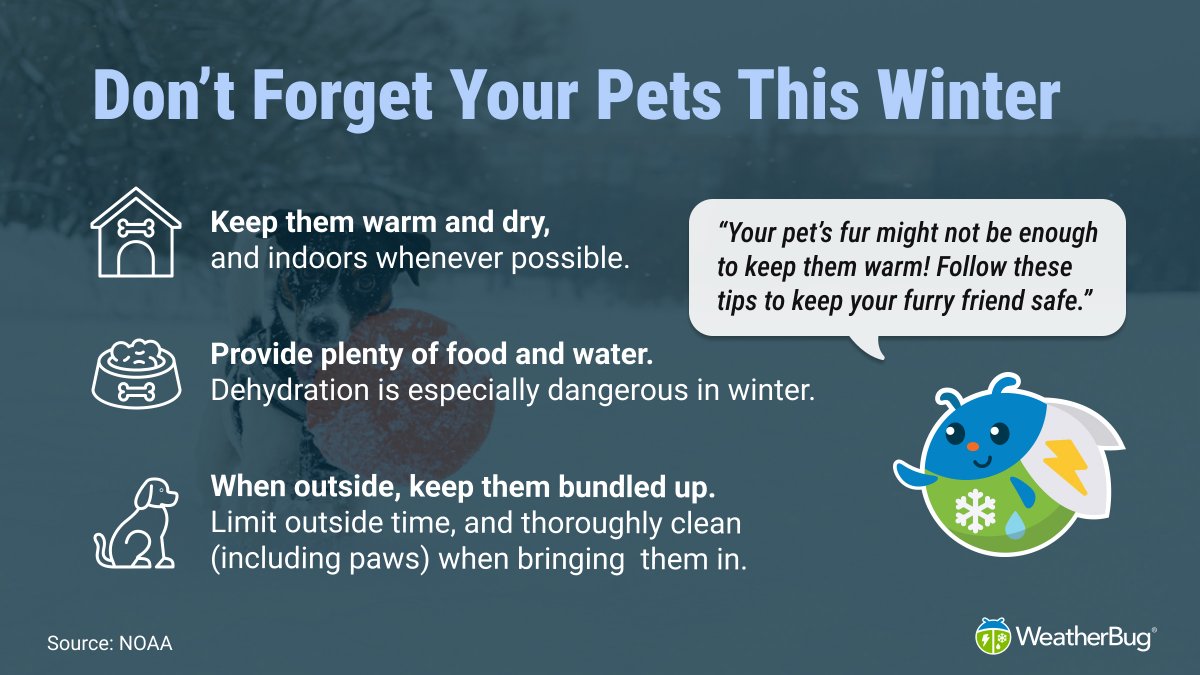 Don't Forget Your Pets This Winter

Keep them warm and dry, and indoors whenever possible.

Provide plenty of food and water. Dehydration is especially dangerous in winter.

When outside, keep them bundled up. Limit outside time, and thoroughly clean (including paws) when bringing them in.

"Your pet's fur might not be enough to keep them warm! Follow these tips to keep your furry friend safe."

Source: NOAA

WeatherBug®